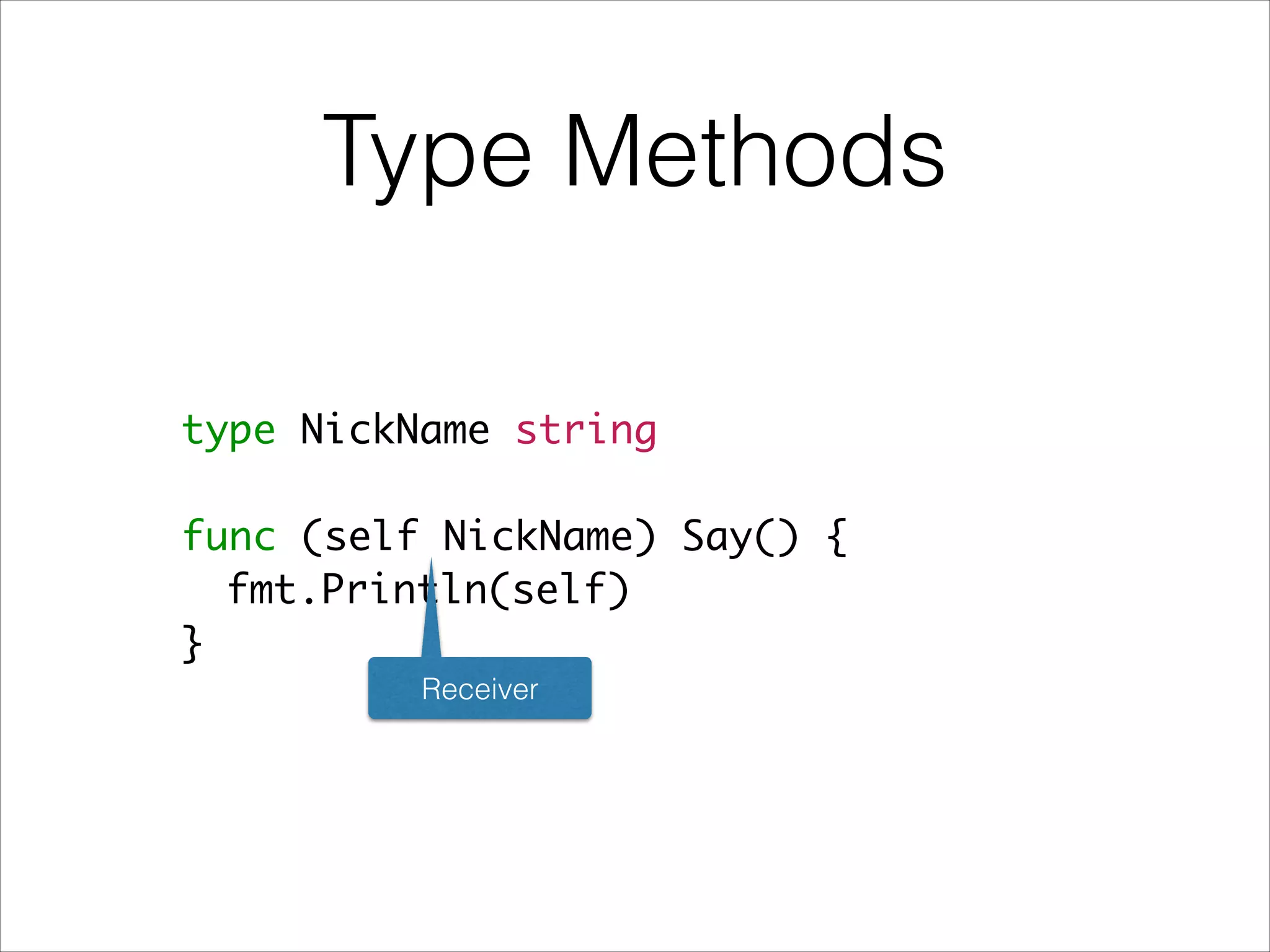 Type Methods

type NickName string

func (self NickName) Say() {
  fmt.Println(self)
}

Receiver